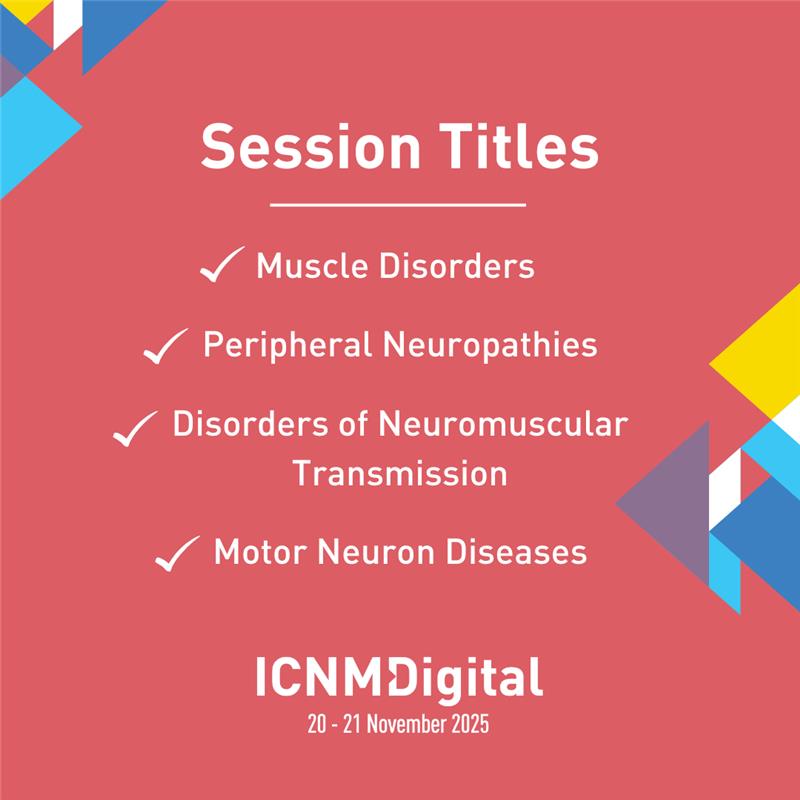 Session Titles

✓ Muscle Disorders

✓ Peripheral Neuropathies

✓ Disorders of Neuromuscular Transmission

✓ Motor Neuron Diseases

ICNMDigital
20 - 21 November 2025